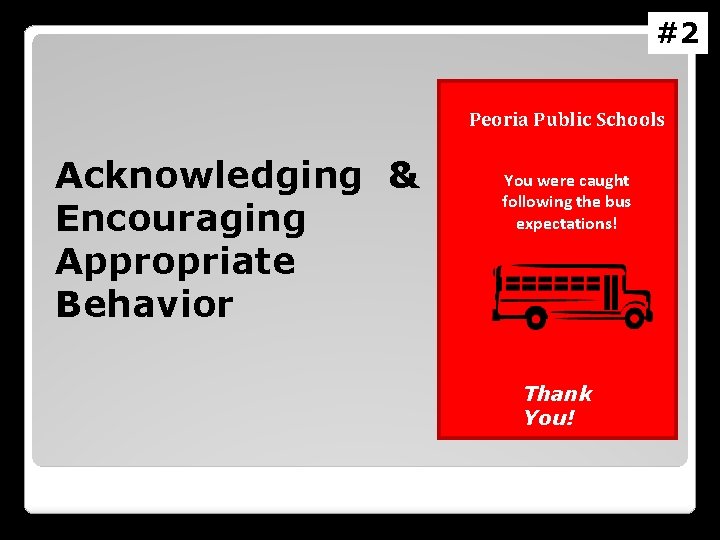 #2

Acknowledging & Encouraging Appropriate Behavior

Peoria Public Schools

You were caught following the bus expectations!

Thank You!